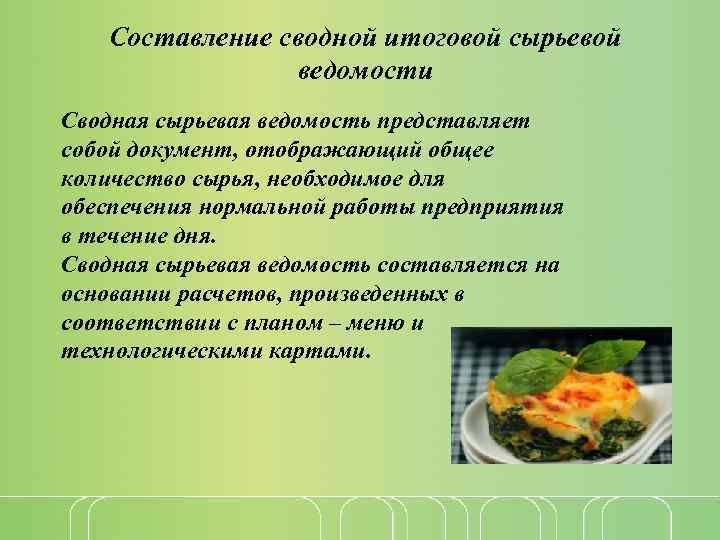 Составление сводной итоговой сырьевой ведомости

Сводная сырьевая ведомость представляет собой документ, отображающий общее количество сырья, необходимое для обеспечения нормальной работы предприятия в течение дня.
Сводная сырьевая ведомость составляется на основании расчетов, произведенных в соответствии с планом – меню и технологическими картами.